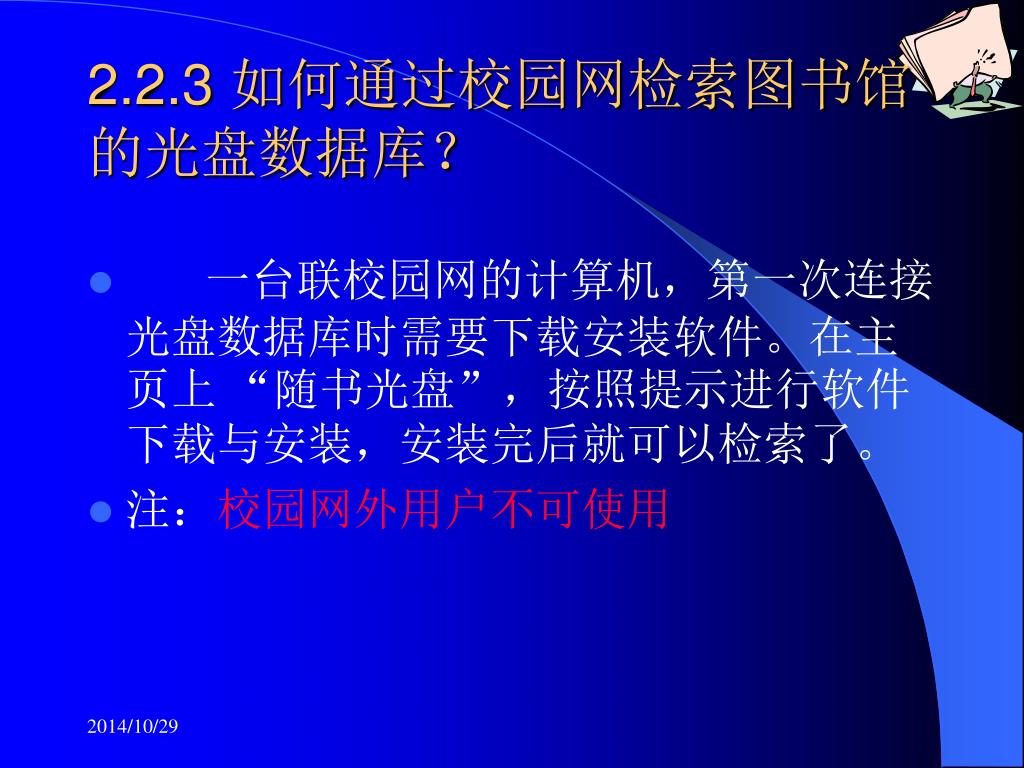 2.2.3 如何通过校园网检索图书馆的光盘数据库？

一台联校园网的计算机，第一次连接光盘数据库时需要下载安装软件。在主页上 “随书光盘”，按照提示进行软件下载与安装，安装完后就可以检索了。

注：校园网外用户不可使用

2014/10/29